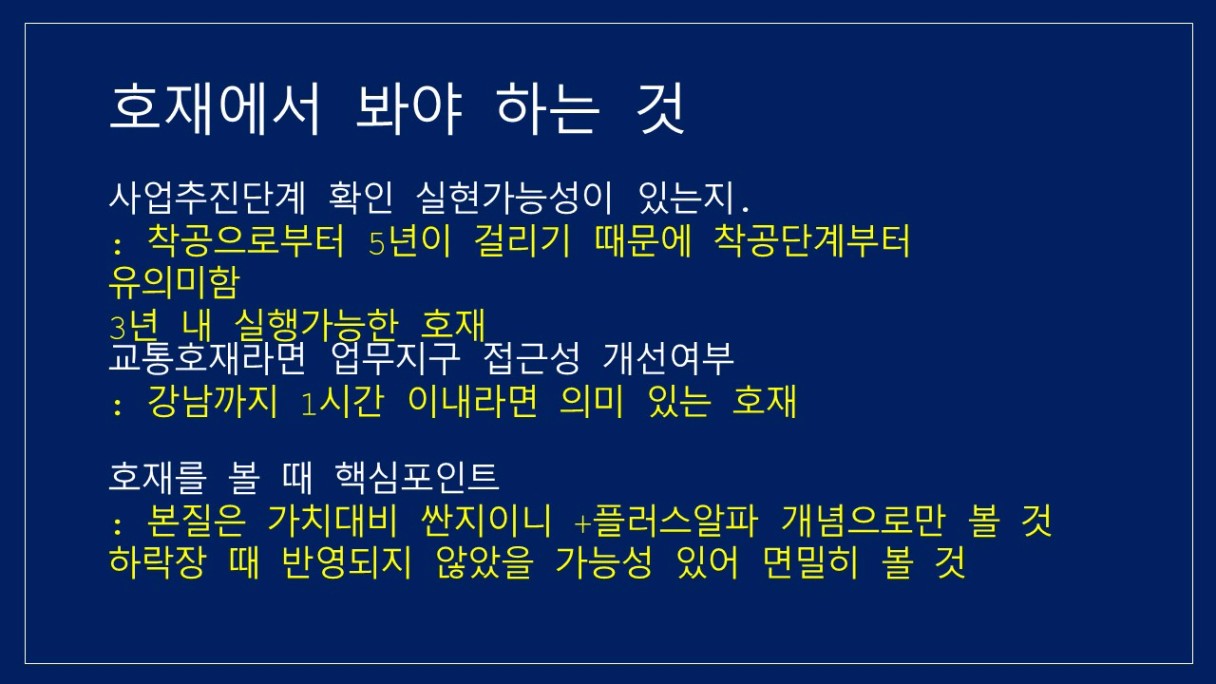 호재에서 봐야 하는 것

사업추진단계 확인 실현가능성이 있는지.
: 착공으로부터 5년이 걸리기 때문에 착공단계부터 유의미함
3년 내 실행가능한 호재
교통호재라면 업무지구 접근성 개선여부
: 강남까지 1시간 이내라면 의미 있는 호재

호재를 볼 때 핵심포인트
: 본질은 가치대비 싼지이니 +플러스알파 개념으로만 볼 것
하락장 때 반영되지 않았을 가능성 있어 면밀히 볼 것